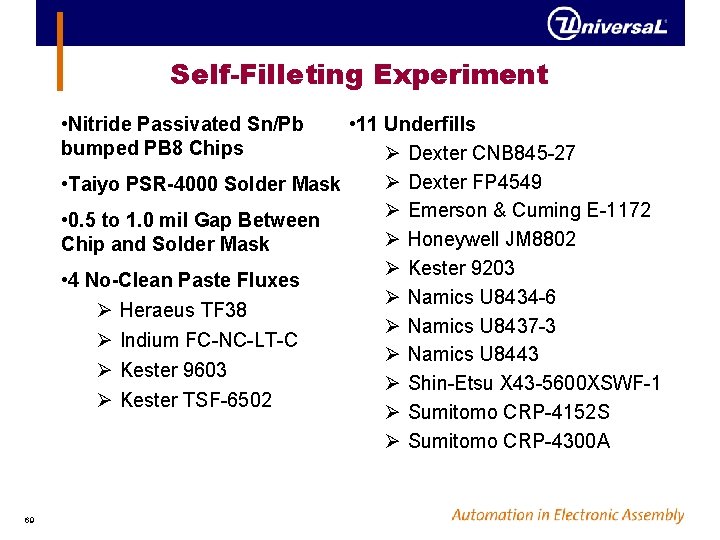 UniversaL

Self-Filleting Experiment

•Nitride Passivated Sn/Pb bumped PB8 Chips

•Taiyo PSR-4000 Solder Mask

•0.5 to 1.0 mil Gap Between Chip and Solder Mask

•4 No-Clean Paste Fluxes
➢ Heraeus TF38
➢ Indium FC-NC-LT-C
➢ Kester 9603
➢ Kester TSF-6502

•11 Underfills
➢ Dexter CNB845-27
➢ Dexter FP4549
➢ Emerson & Cuming E-1172
➢ Honeywell JM8802
➢ Kester 9203
➢ Namics U8434-6
➢ Namics U8437-3
➢ Namics U8443
➢ Shin-Etsu X43-5600XSWF-1
➢ Sumitomo CRP-4152S
➢ Sumitomo CRP-4300A

69

Automation in Electronic Assembly